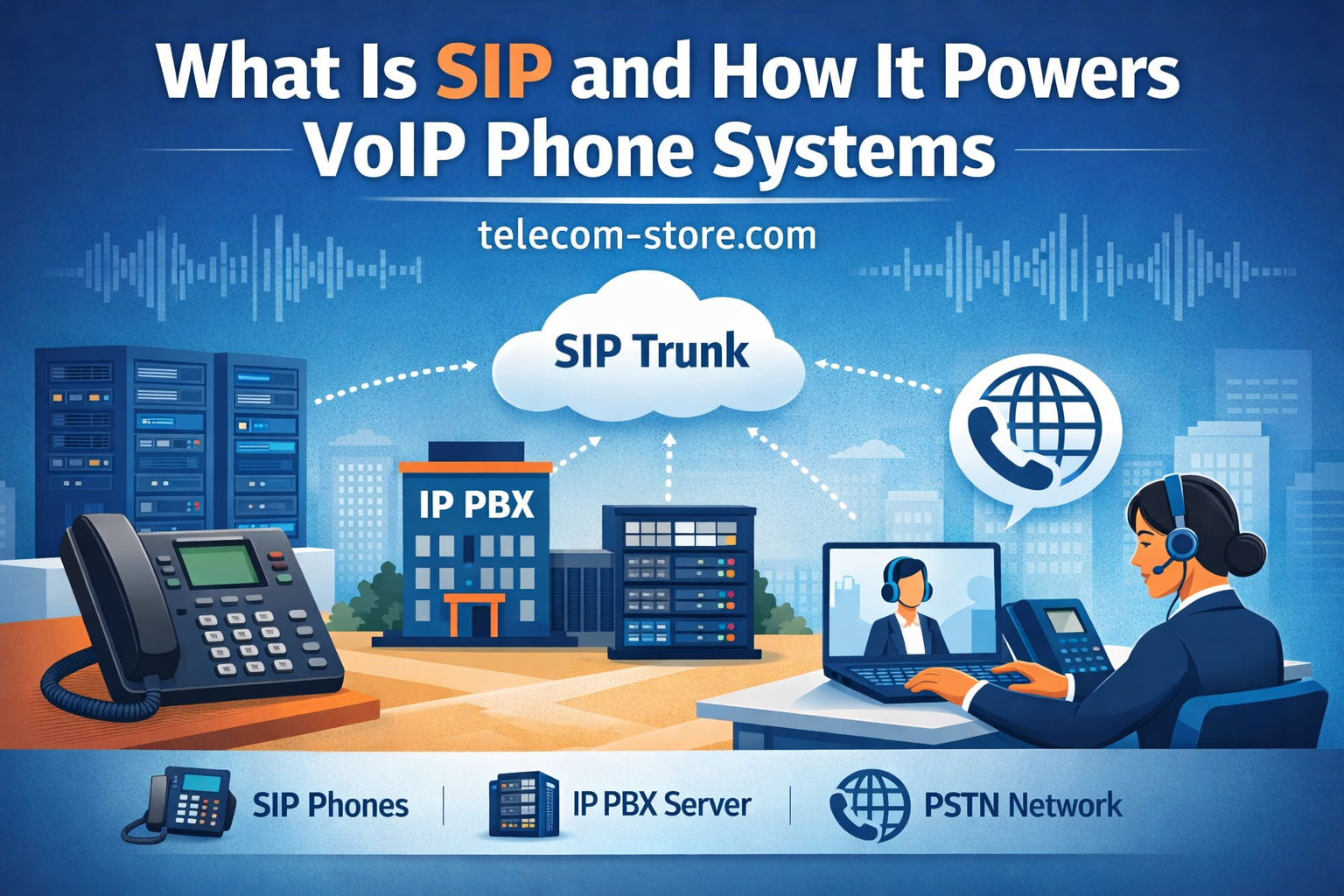 What Is SIP and How It Powers VoIP Phone Systems

telecom-store.com

SIP Trunk

IP PBX

SIP Phones | IP PBX Server | PSTN Network